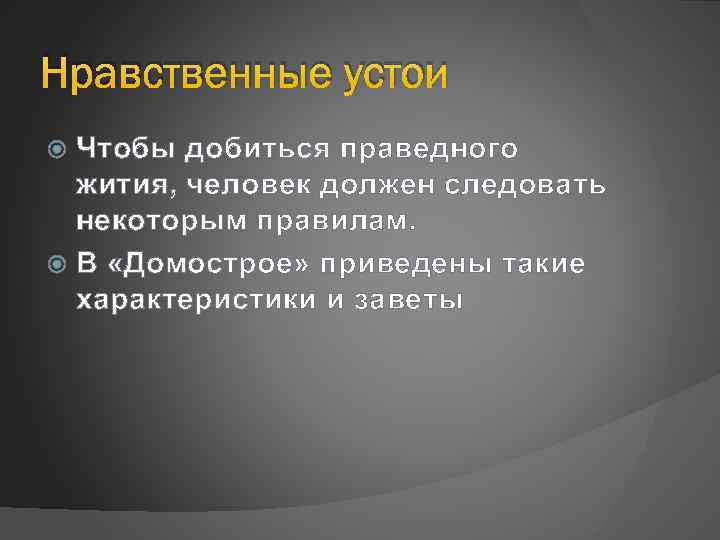 Нравственные устои

Чтобы добиться праведного жития, человек должен следовать некоторым правилам.

В «Домострое» приведены такие характеристики и заветы